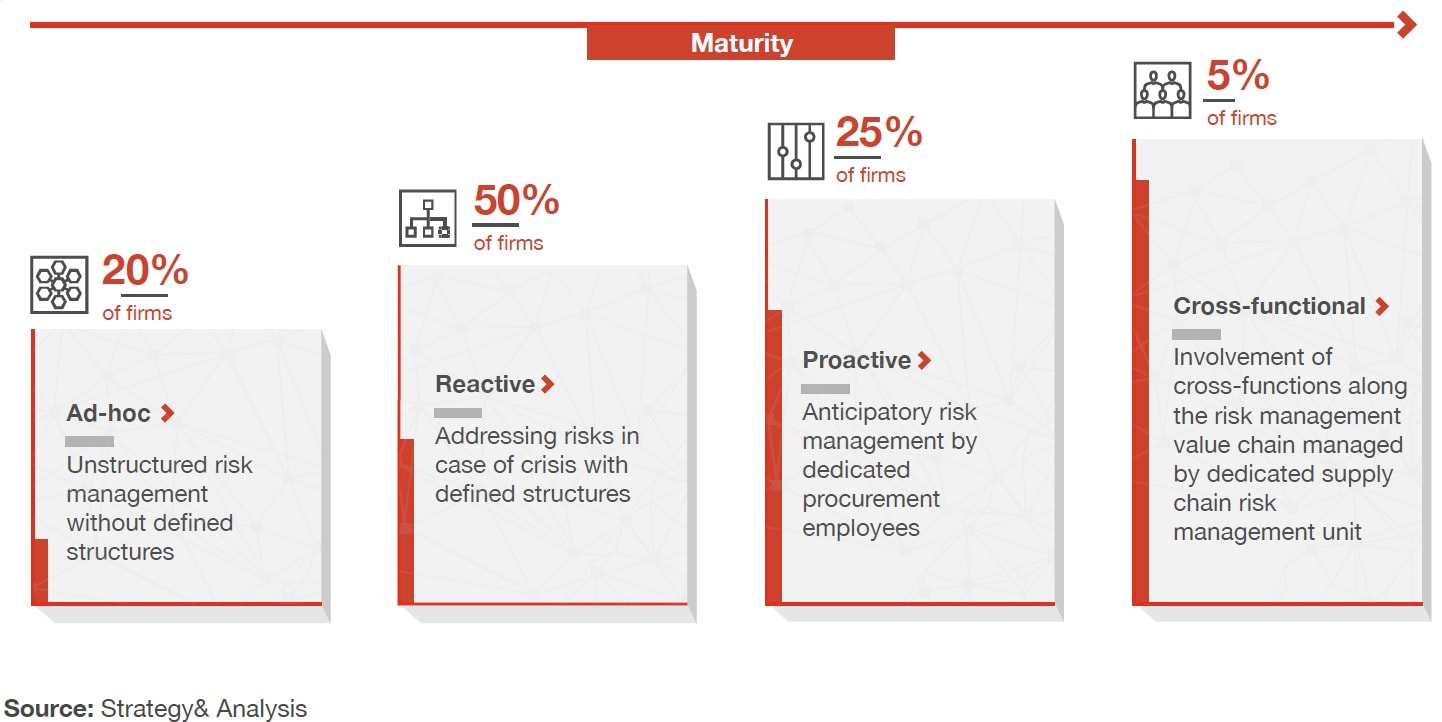 Maturity

20%
of firms

Ad-hoc

Unstructured risk management without defined structures

50%
of firms

Reactive

Addressing risks in case of crisis with defined structures

25%
of firms

Proactive

Anticipatory risk management by dedicated procurement employees

5%
of firms

Cross-functional

Involvement of cross-functions along the risk management value chain managed by dedicated supply chain risk management unit

Source: Strategy& Analysis